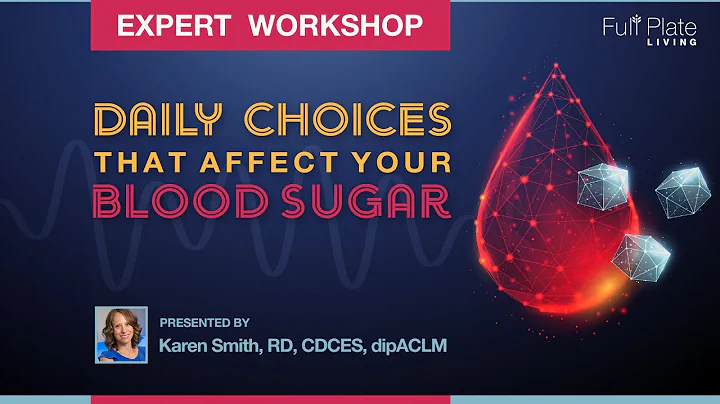 EXPERT WORKSHOP

Full Plate LIVING

DAILY CHOICES THAT AFFECT YOUR BLOOD SUGAR

PRESENTED BY
Karen Smith, RD, CDCES, dipACLM